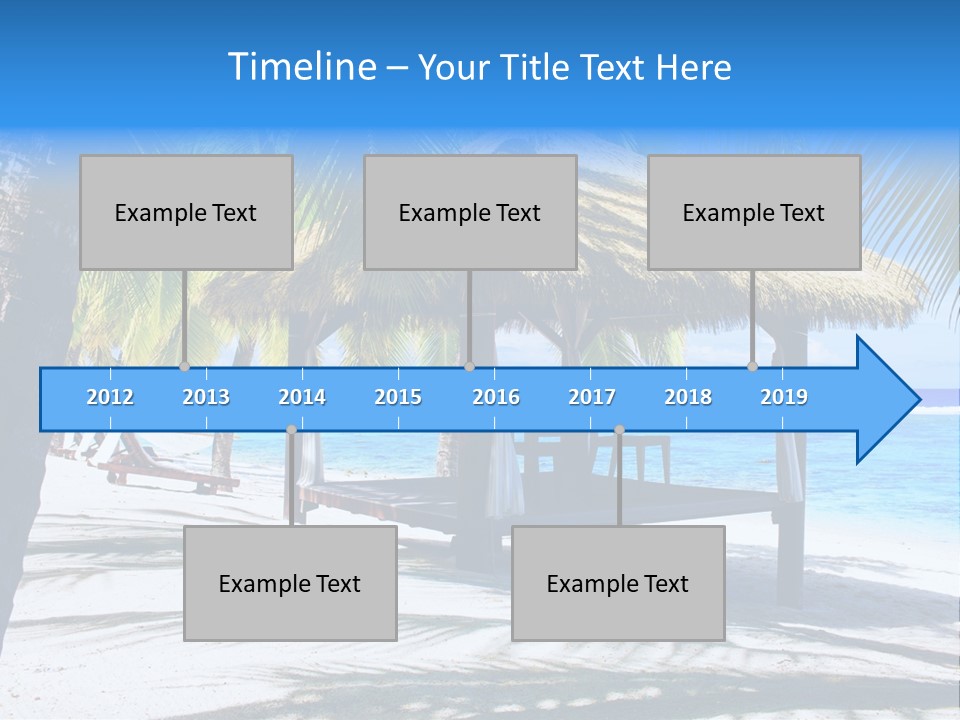 Timeline – Your Title Text Here

Example Text

Example Text

Example Text

2012 2013 2014 2015 2016 2017 2018 2019

Example Text

Example Text